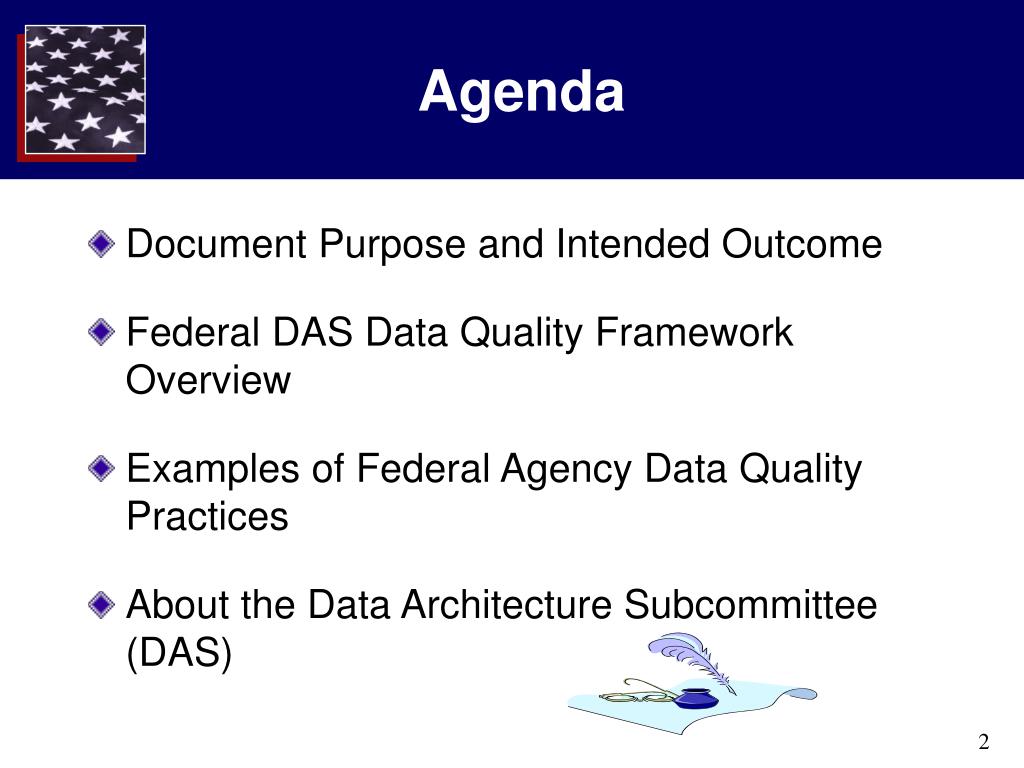 Agenda

Document Purpose and Intended Outcome

Federal DAS Data Quality Framework Overview

Examples of Federal Agency Data Quality Practices

About the Data Architecture Subcommittee (DAS)

2